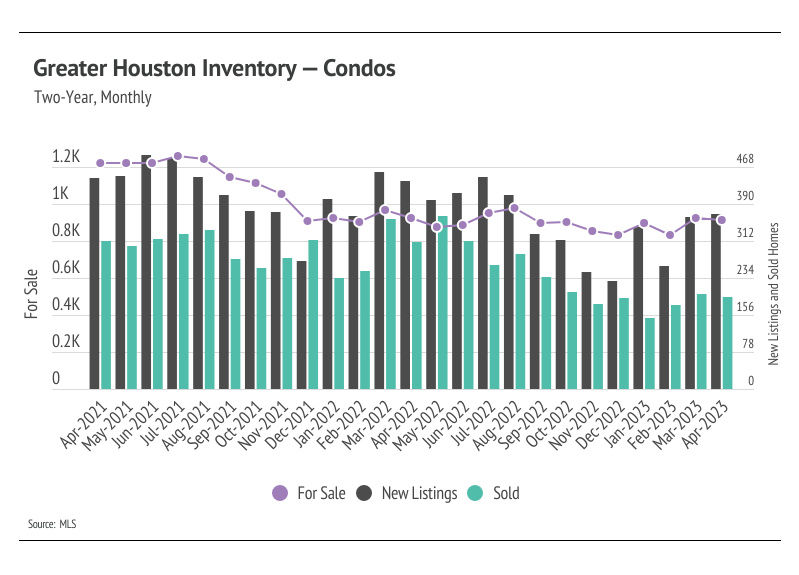 Greater Houston Inventory — Condos
Two-Year, Monthly

For Sale

1.2K
1K
0.8K
0.6K
0.4K
0.2K
0

468
390
312
234
156
78
0

New Listings and Sold Homes

Apr-2021
May-2021
Jun-2021
Jul-2021
Aug-2021
Sep-2021
Oct-2021
Nov-2021
Dec-2021
Jan-2022
Feb-2022
Mar-2022
Apr-2022
May-2022
Jun-2022
Jul-2022
Aug-2022
Sep-2022
Oct-2022
Nov-2022
Dec-2022
Jan-2023
Feb-2023
Mar-2023
Apr-2023

For Sale New Listings Sold

Source: MLS